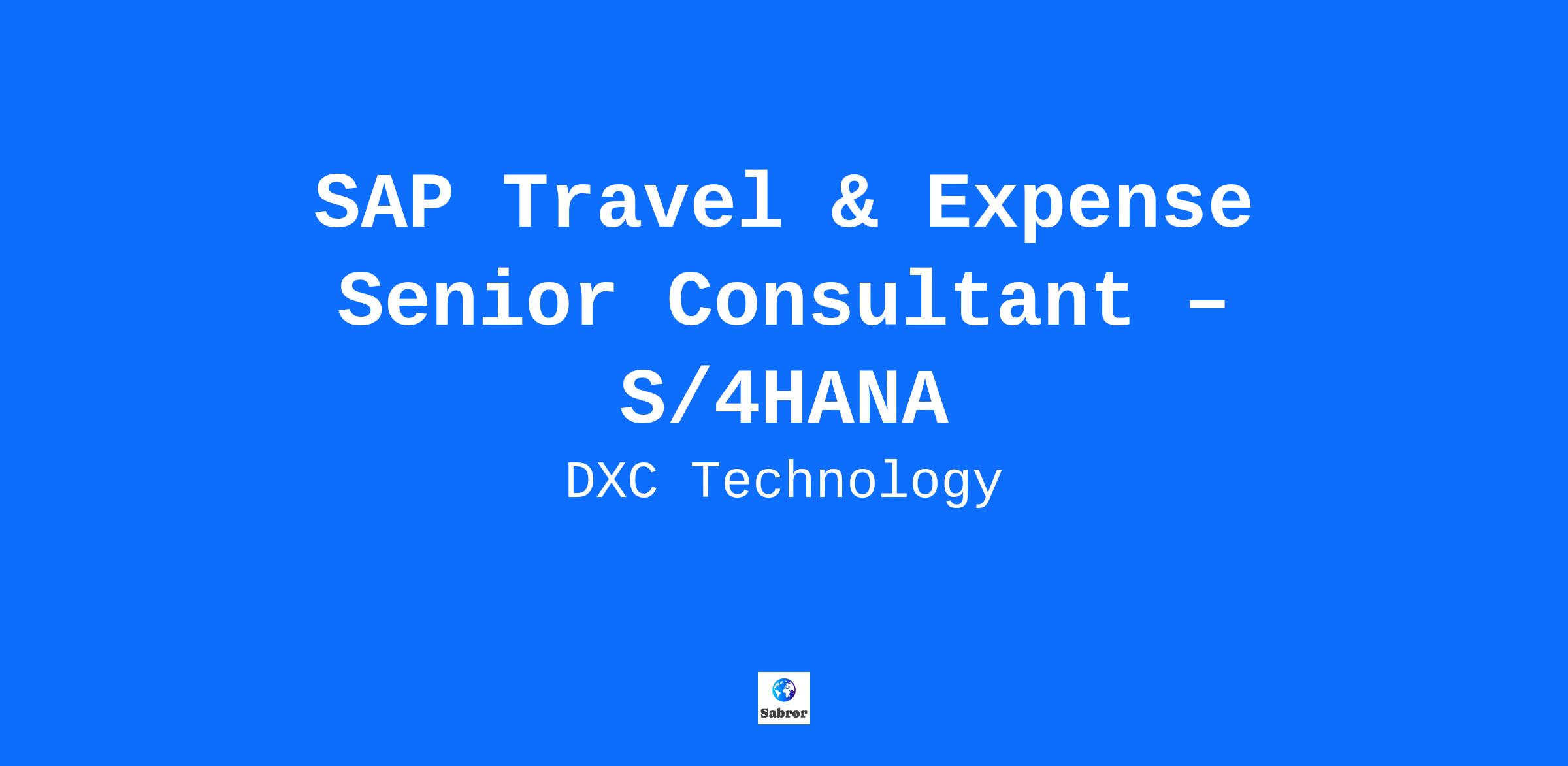 SAP Travel & Expense Senior Consultant – S/4HANA

DXC Technology

Sabror